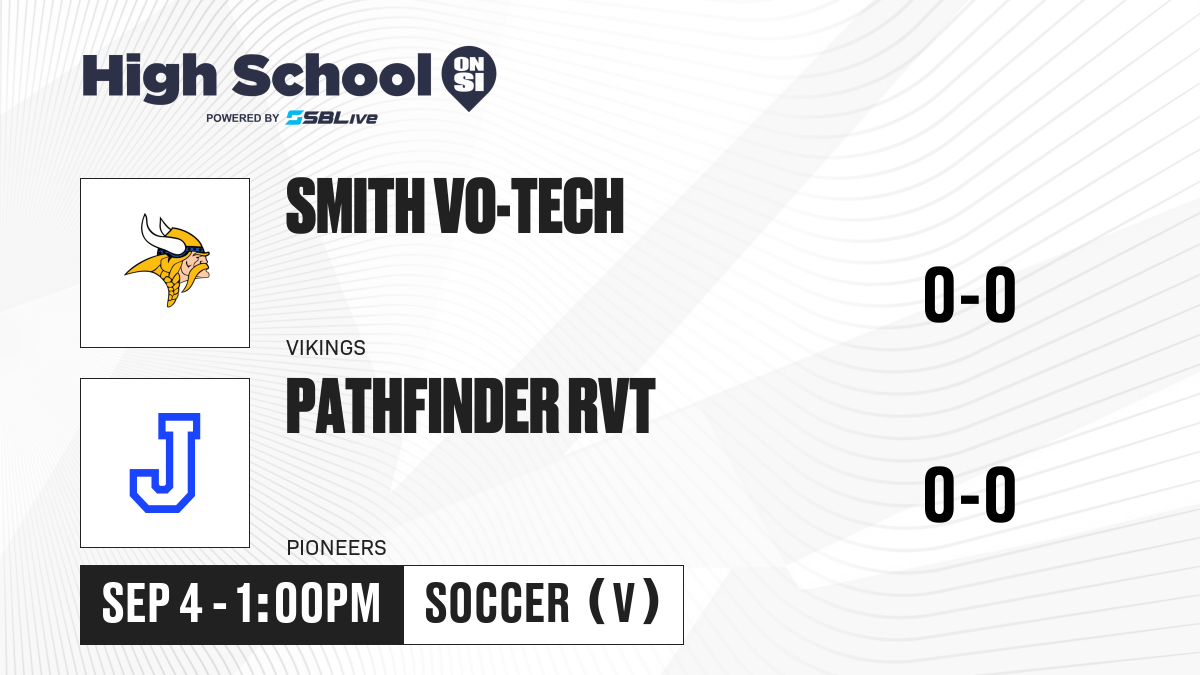 High School ON SI
POWERED BY SBLive

SMITH VO-TECH
VIKINGS
0-0

J
PATHFINDER RVT
PIONEERS
0-0

SEP 4 - 1:00PM
SOCCER (V)